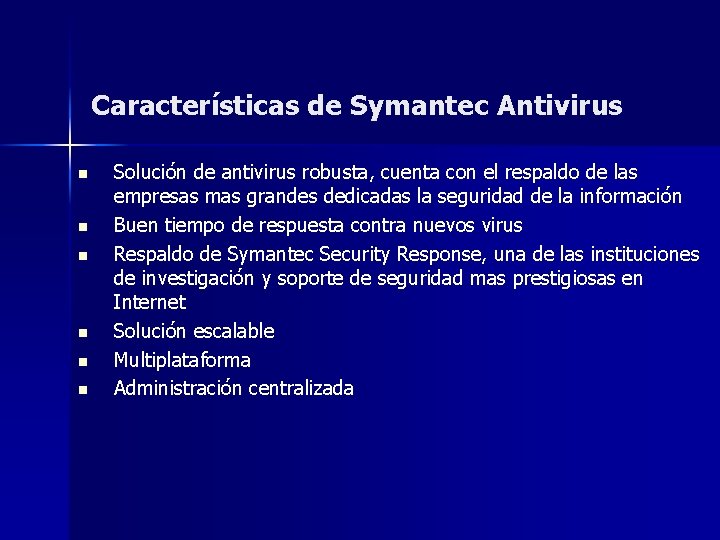 Características de Symantec Antivirus

- Solución de antivirus robusta, cuenta con el respaldo de las empresas mas grandes dedicadas la seguridad de la información
- Buen tiempo de respuesta contra nuevos virus
- Respaldo de Symantec Security Response, una de las instituciones de investigación y soporte de seguridad mas prestigiosas en Internet
- Solución escalable
- Multiplataforma
- Administración centralizada